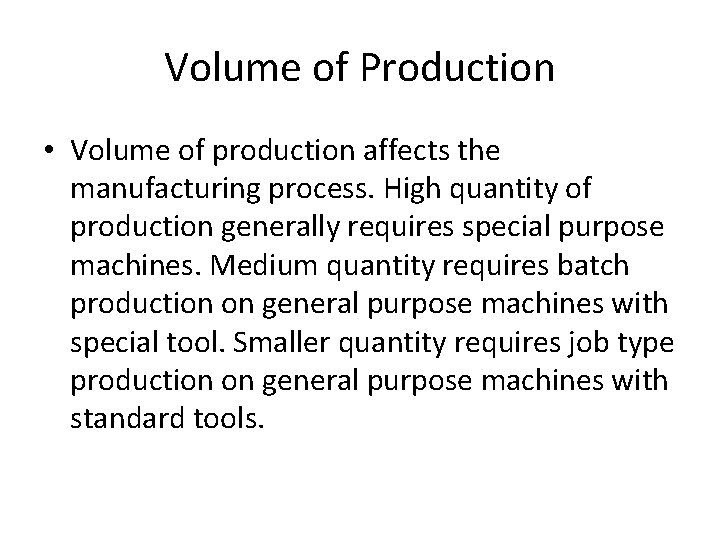 Volume of Production

• Volume of production affects the manufacturing process. High quantity of production generally requires special purpose machines. Medium quantity requires batch production on general purpose machines with special tool. Smaller quantity requires job type production on general purpose machines with standard tools.